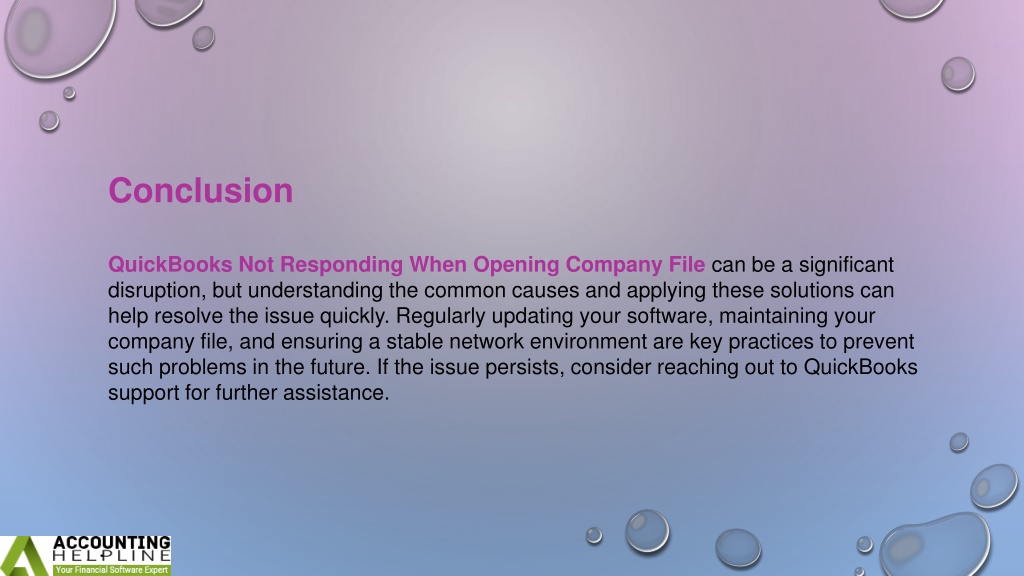 Conclusion

QuickBooks Not Responding When Opening Company File can be a significant disruption, but understanding the common causes and applying these solutions can help resolve the issue quickly. Regularly updating your software, maintaining your company file, and ensuring a stable network environment are key practices to prevent such problems in the future. If the issue persists, consider reaching out to QuickBooks support for further assistance.

ACCOUNTING
HELPLINE
Your Financial Software Expert